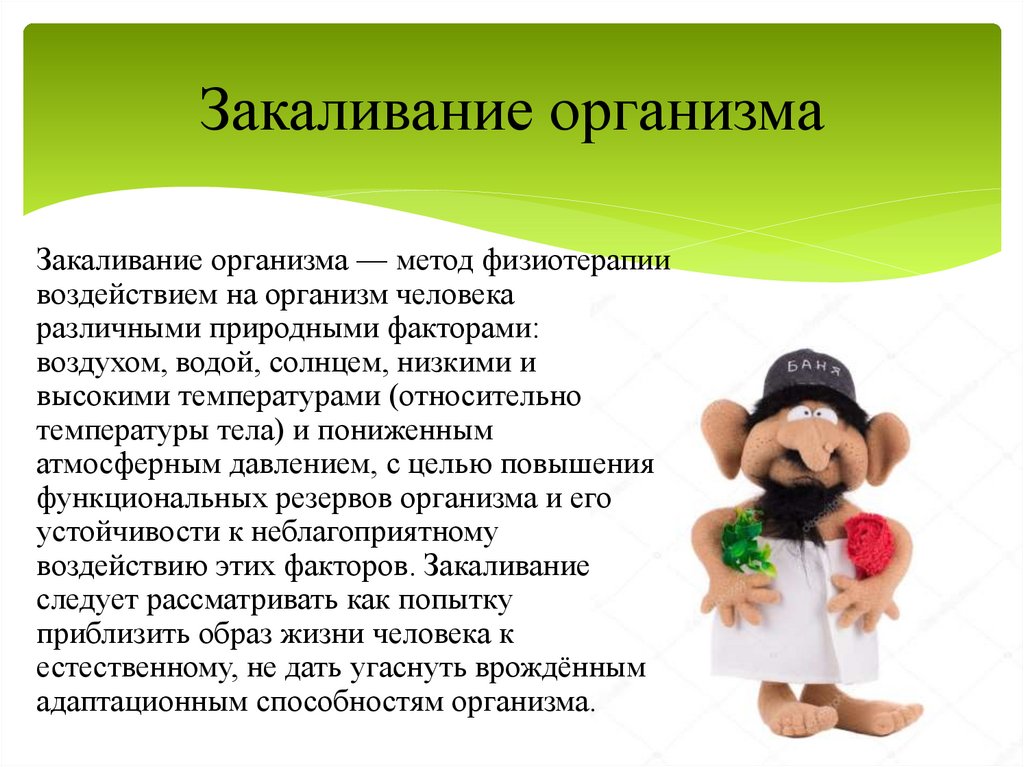 Закаливание организма

Закаливание организма — метод физиотерапии воздействием на организм человека различными природными факторами: воздухом, водой, солнцем, низкими и высокими температурами (относительно температуры тела) и пониженным атмосферным давлением, с целью повышения функциональных резервов организма и его устойчивости к неблагоприятному воздействию этих факторов. Закаливание следует рассматривать как попытку приблизить образ жизни человека к естественному, не дать угаснуть врождённым адаптационным способностям организма.

БАНЯ